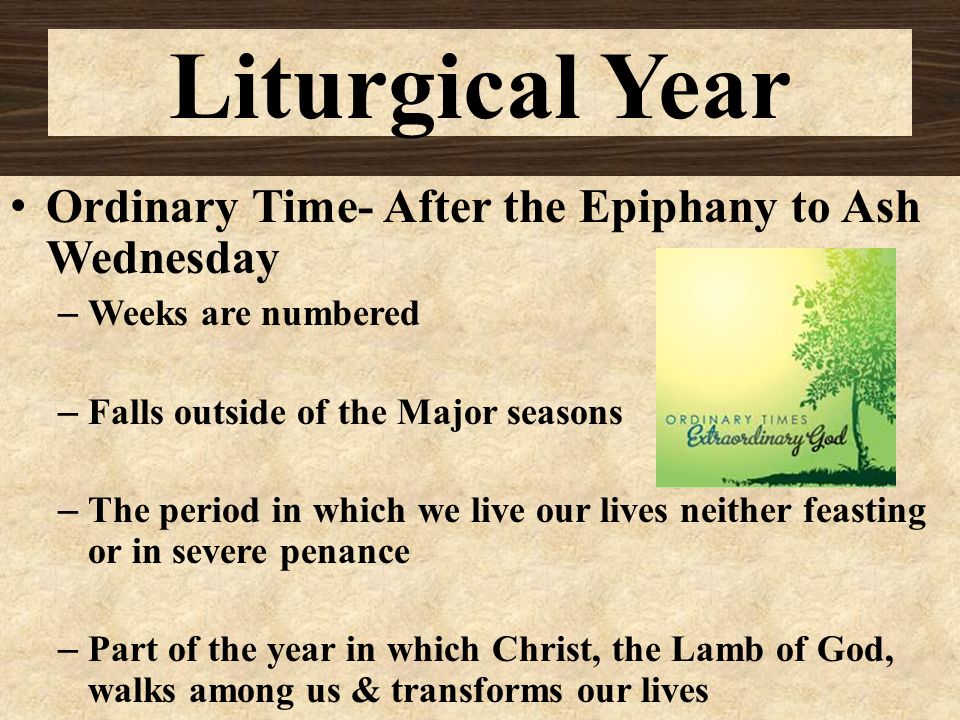 Liturgical Year

• Ordinary Time- After the Epiphany to Ash Wednesday

– Weeks are numbered

– Falls outside of the Major seasons

ORDINARY TIMES
Extraordinary God

– The period in which we live our lives neither feasting or in severe penance

– Part of the year in which Christ, the Lamb of God, walks among us & transforms our lives